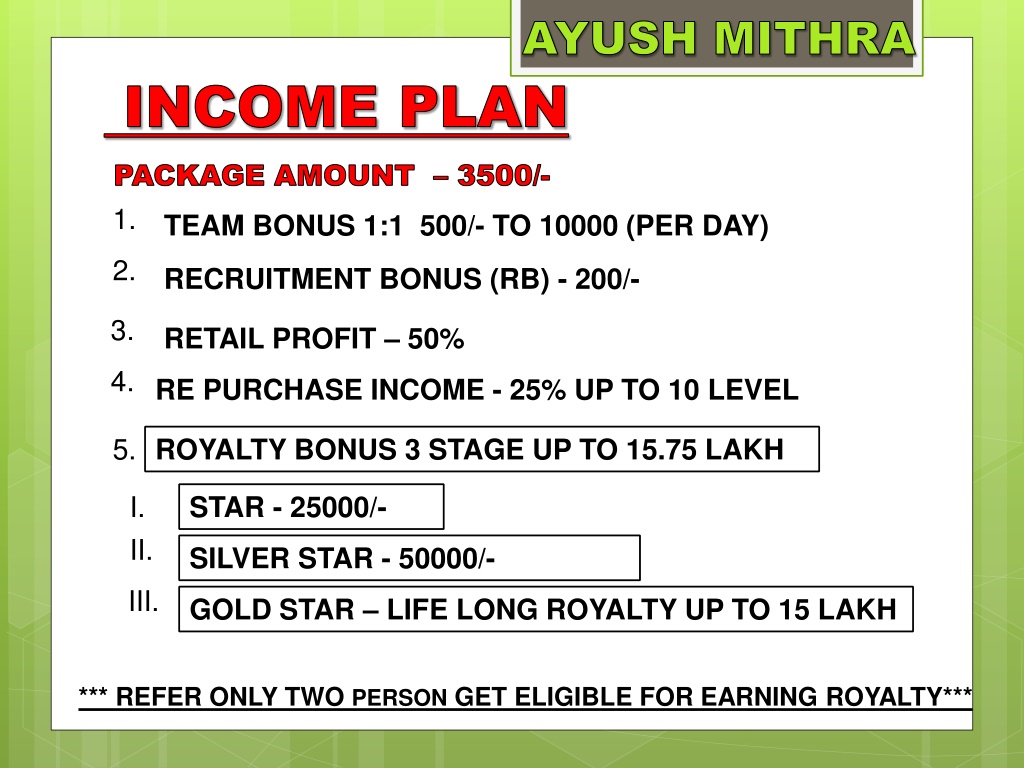 AYUSH MITHRA

INCOME PLAN

PACKAGE AMOUNT – 3500/-

1. TEAM BONUS 1:1 500/- TO 10000 (PER DAY)

2. RECRUITMENT BONUS (RB) - 200/-

3. RETAIL PROFIT – 50%

4. RE PURCHASE INCOME - 25% UP TO 10 LEVEL

5. ROYALTY BONUS 3 STAGE UP TO 15.75 LAKH

I. STAR - 25000/-

II. SILVER STAR - 50000/-

III. GOLD STAR – LIFE LONG ROYALTY UP TO 15 LAKH

*** REFER ONLY TWO PERSON GET ELIGIBLE FOR EARNING ROYALTY***